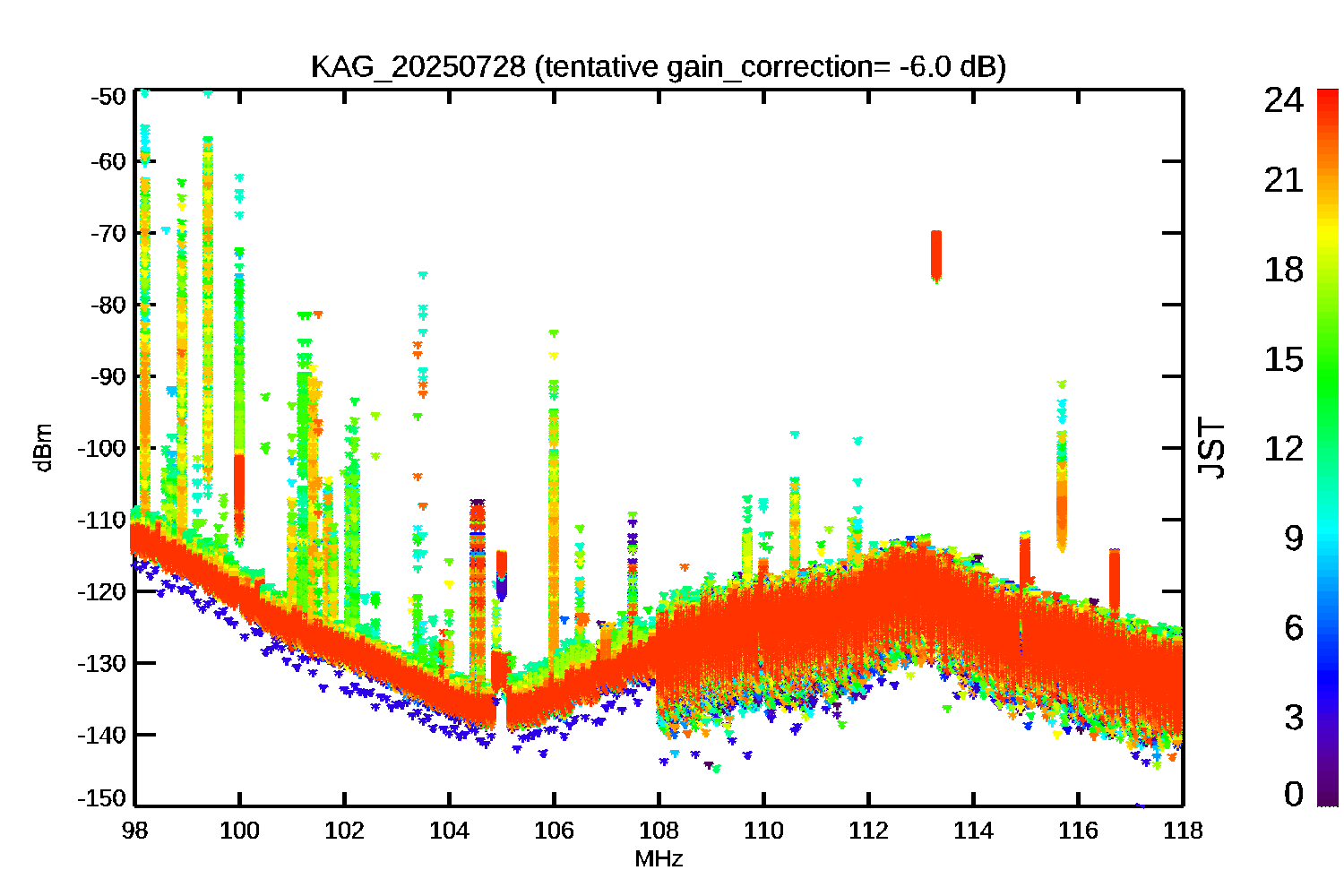 KAG_20250728 (tentative gain_correction= -6.0 dB)

dBm

-50
-60
-70
-80
-90
-100
-110
-120
-130
-140
-150

98 100 102 104 106 108 110 112 114 116 118

MHz

JST

24
21
18
15
12
9
6
3
0